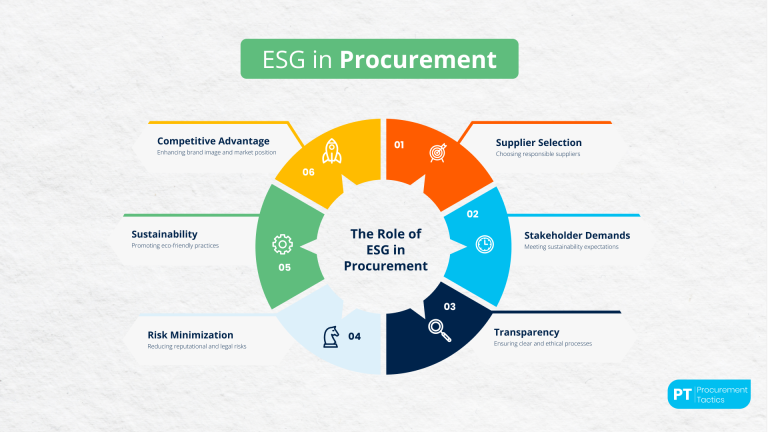 ESG in Procurement

The Role of ESG in Procurement

01
Supplier Selection
Choosing responsible suppliers

02
Stakeholder Demands
Meeting sustainability expectations

03
Transparency
Ensuring clear and ethical processes

04
Risk Minimization
Reducing reputational and legal risks

05
Sustainability
Promoting eco-friendly practices

06
Competitive Advantage
Enhancing brand image and market position

PT Procurement Tactics